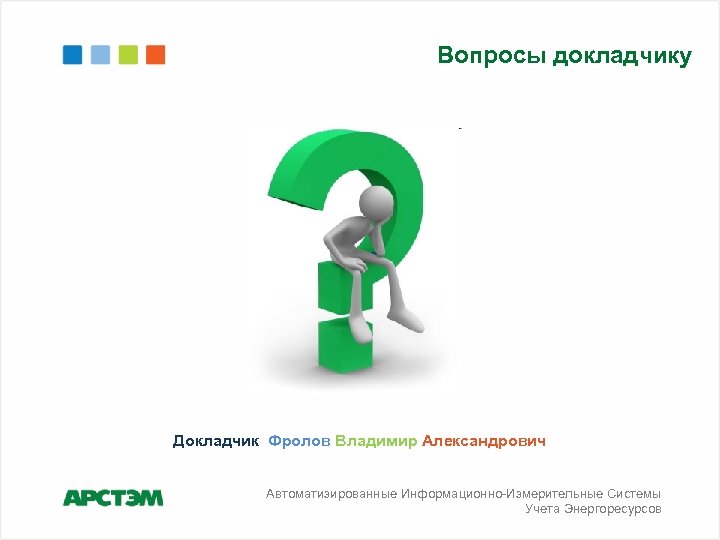 Вопросы докладчику

Докладчик Фролов Владимир Александрович

АРСТЭМ

Автоматизированные Информационно-Измерительные Системы Учета Энергоресурсов